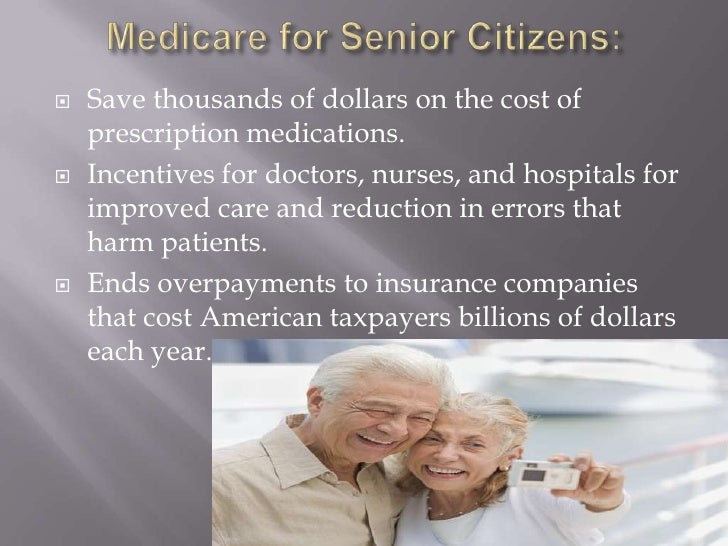 Medicare for Senior Citizens:

Save thousands of dollars on the cost of prescription medications.

Incentives for doctors, nurses, and hospitals for improved care and reduction in errors that harm patients.

Ends overpayments to insurance companies that cost American taxpayers billions of dollars each year.